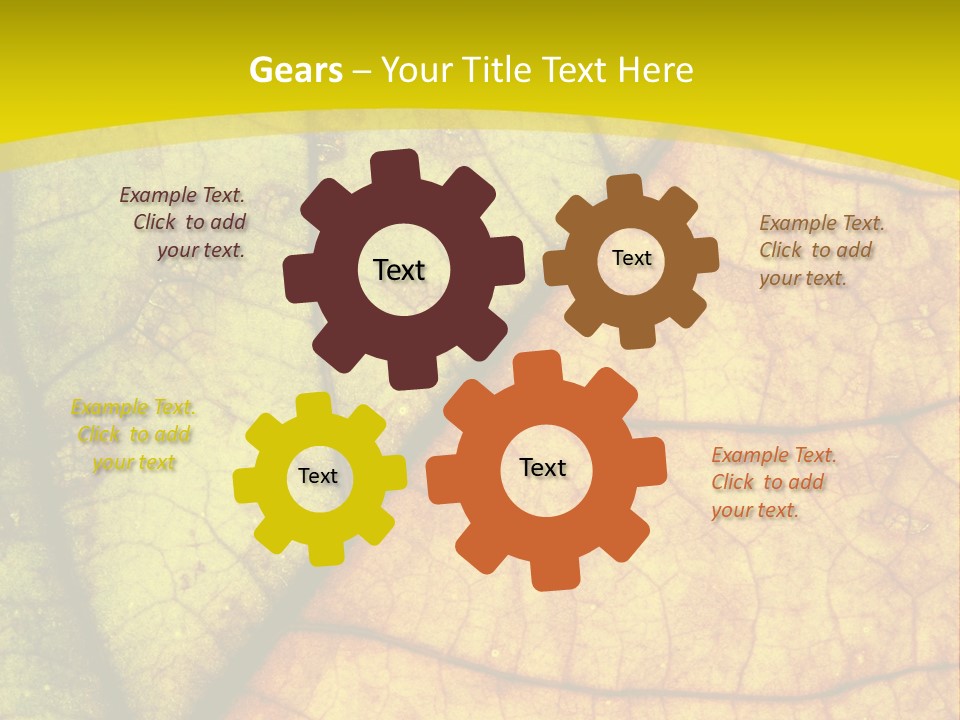 Gears – Your Title Text Here

Example Text. Click to add your text.

Text

Text

Example Text. Click to add your text.

Example Text. Click to add your text

Text

Text

Example Text. Click to add your text.